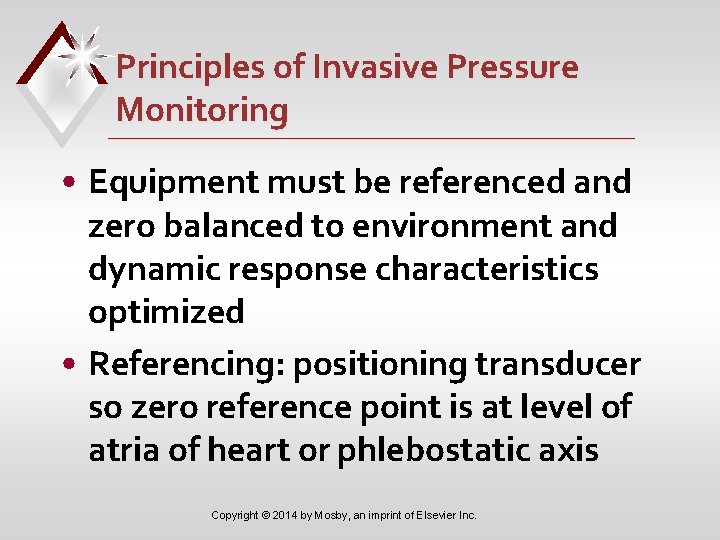 Principles of Invasive Pressure Monitoring

• Equipment must be referenced and zero balanced to environment and dynamic response characteristics optimized

• Referencing: positioning transducer so zero reference point is at level of atria of heart or phlebostatic axis

Copyright © 2014 by Mosby, an imprint of Elsevier Inc.